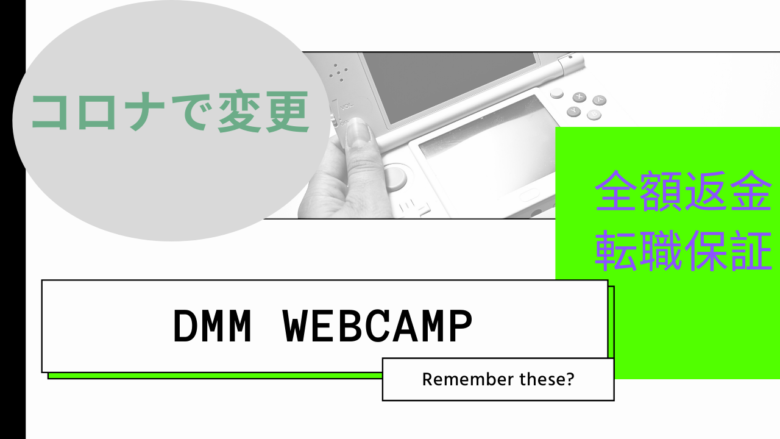 コロナで変更

全額返金
転職保証

DMM WEBCAMP

Remember these?